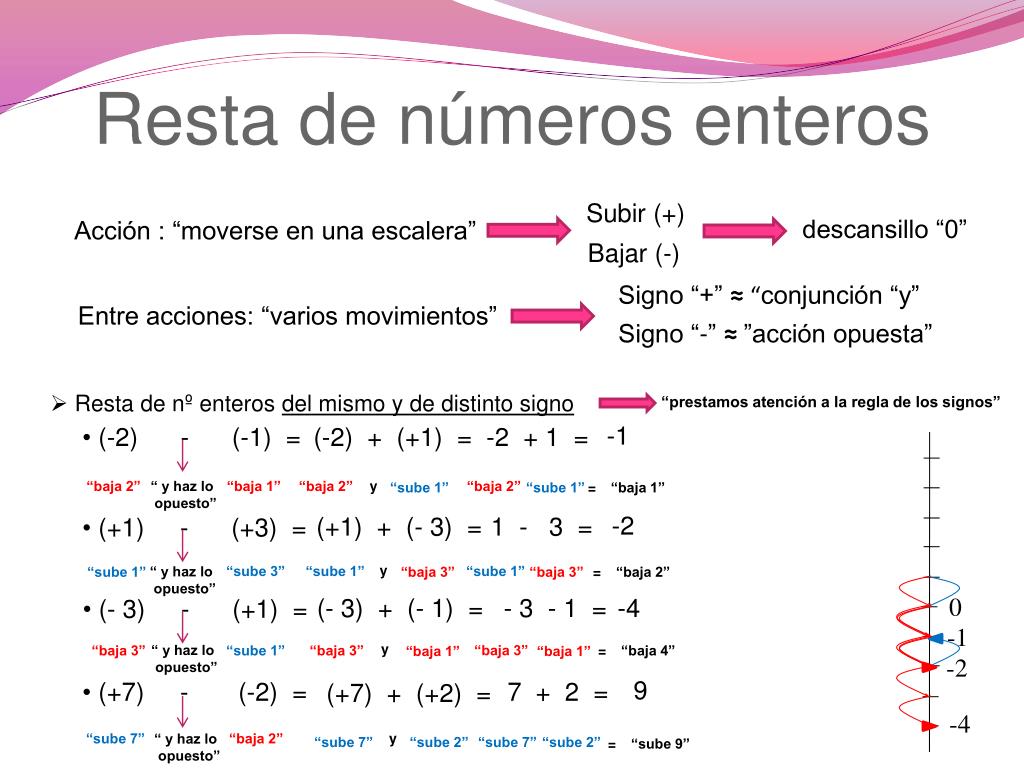 Resta de números enteros

Acción : “moverse en una escalera” Subir (+) Bajar (-) descansillo “0”

Entre acciones: “varios movimientos” Signo “+” ≈ “conjunción “y” Signo “-” ≈ ”acción opuesta”

➢ Resta de nº enteros del mismo y de distinto signo “prestamos atención a la regla de los signos”

• (-2) - (-1) = (-2) + (+1) = -2 + 1 = -1

“baja 2” “ y haz lo opuesto” “baja 1” “baja 2” y “sube 1” “baja 2” “sube 1” = “baja 1”

• (+1) - (+3) = (+1) + (- 3) = 1 - 3 = -2

“sube 1” “ y haz lo opuesto” “sube 3” “sube 1” y “baja 3” “sube 1” “baja 3” = “baja 2”

• (- 3) - (+1) = (- 3) + (- 1) = - 3 - 1 = -4

“baja 3” “ y haz lo opuesto” “sube 1” “baja 3” y “baja 1” “baja 3” “baja 1” = “baja 4”

• (+7) - (-2) = (+7) + (+2) = 7 + 2 = 9

“sube 7” “ y haz lo opuesto” “baja 2” “sube 7” y “sube 2” “sube 7” “sube 2” = “sube 9”

0
-1
-2
-4